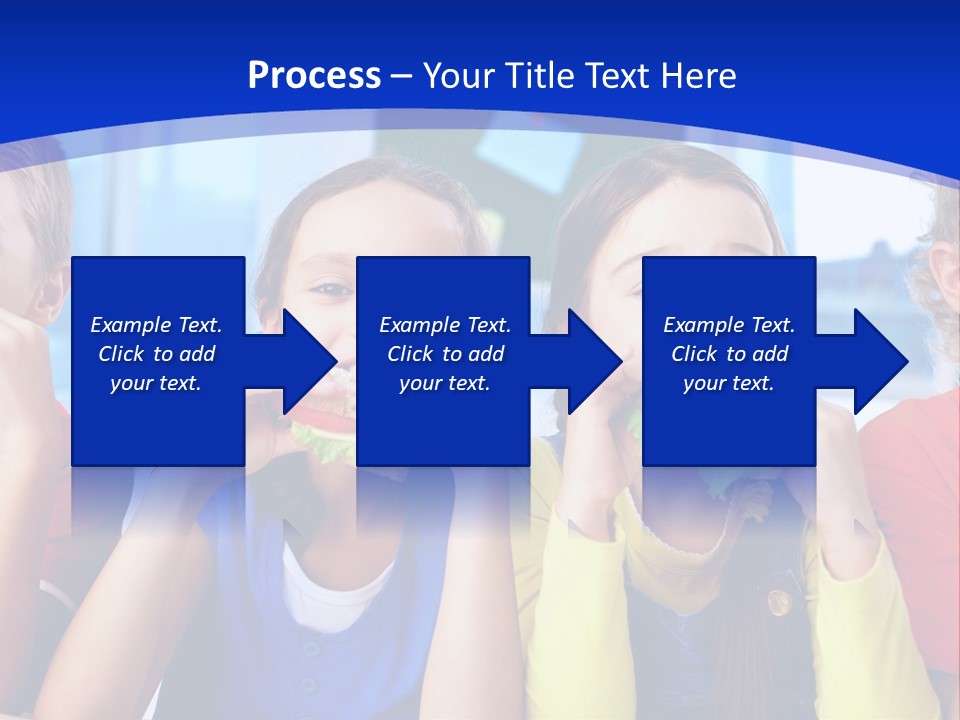 Process – Your Title Text Here

Example Text. Click to add your text.

Example Text. Click to add your text.

Example Text. Click to add your text.